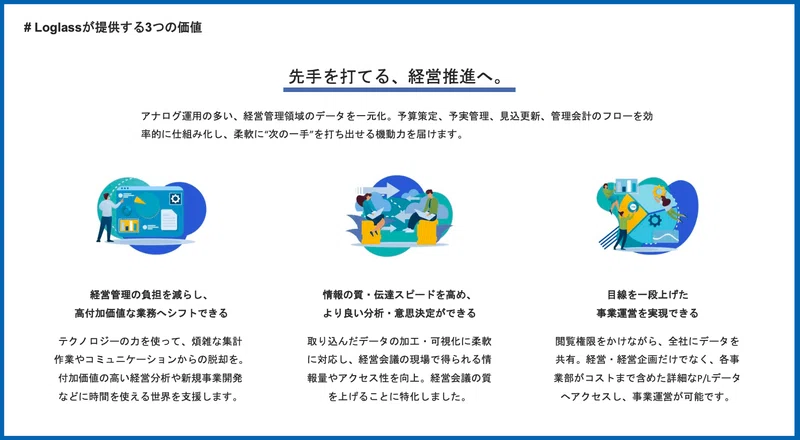 # Loglassが提供する3つの価値

先手を打てる、経営推進へ。

アナログ運用の多い、経営管理領域のデータを一元化。予算策定、予実管理、見込更新、管理会計のフローを効率的に仕組み化し、柔軟に"次の一手"を打ち出せる機動力を届けます。

経営管理の負担を減らし、
高付加価値な業務へシフトできる

テクノロジーの力を使って、煩雑な集計作業やコミュニケーションからの脱却を。付加価値の高い経営分析や新規事業開発などに時間を使える世界を支援します。

情報の質・伝達スピードを高め、
より良い分析・意思決定ができる

取り込んだデータの加工・可視化に柔軟に対応し、経営会議の現場で得られる情報量やアクセス性を向上。経営会議の質を上げることに特化しました。

目線を一段上げた
事業運営を実現できる

閲覧権限をかけながら、全社にデータを共有。経営・経営企画だけでなく、各事業部がコストまで含めた詳細なP/Lデータへアクセスし、事業運営が可能です。